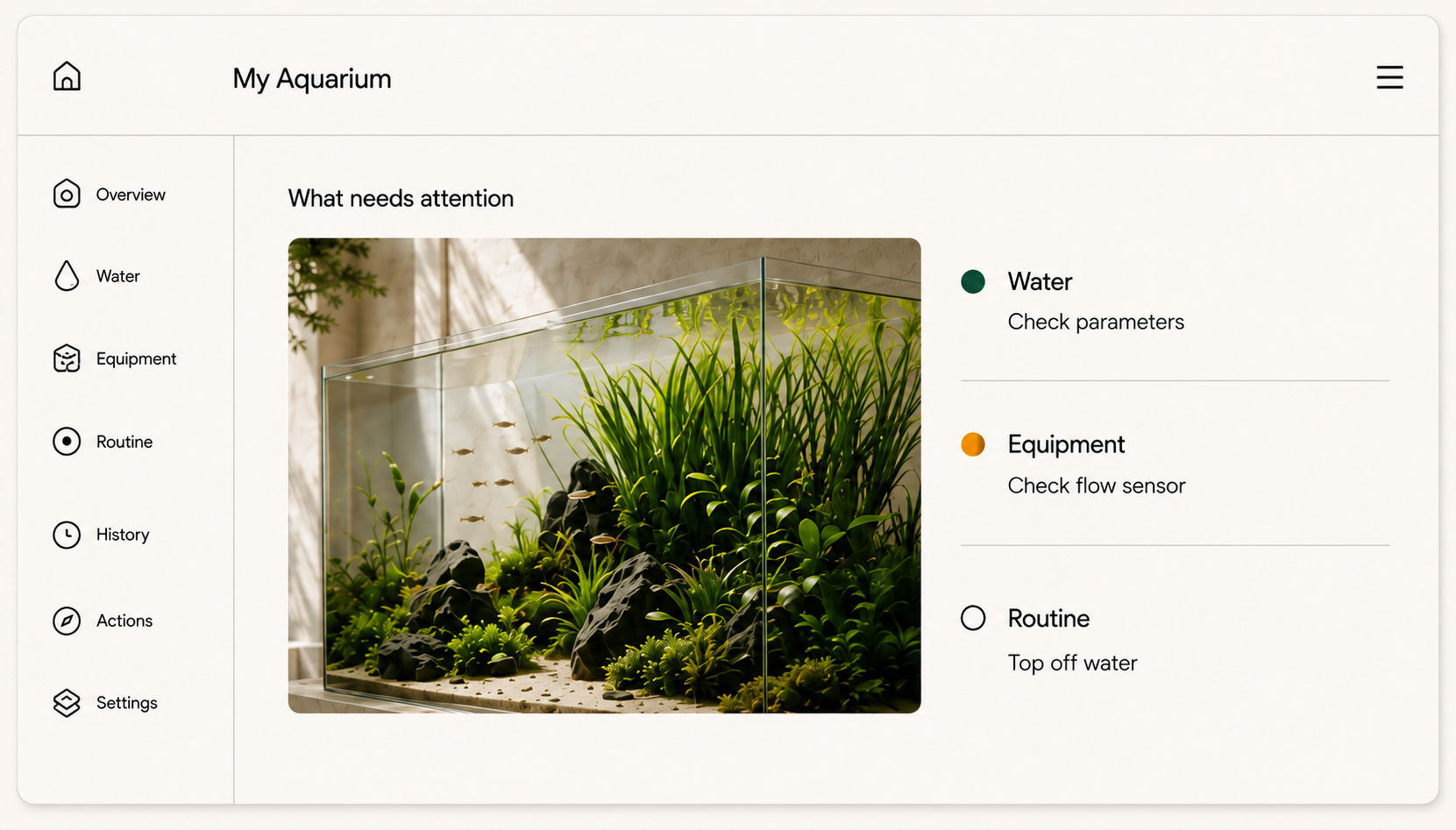 My Aquarium

Overview

Water

Equipment

Routine

History

Actions

Settings

What needs attention

Water

Check parameters

Equipment

Check flow sensor

Routine

Top off water